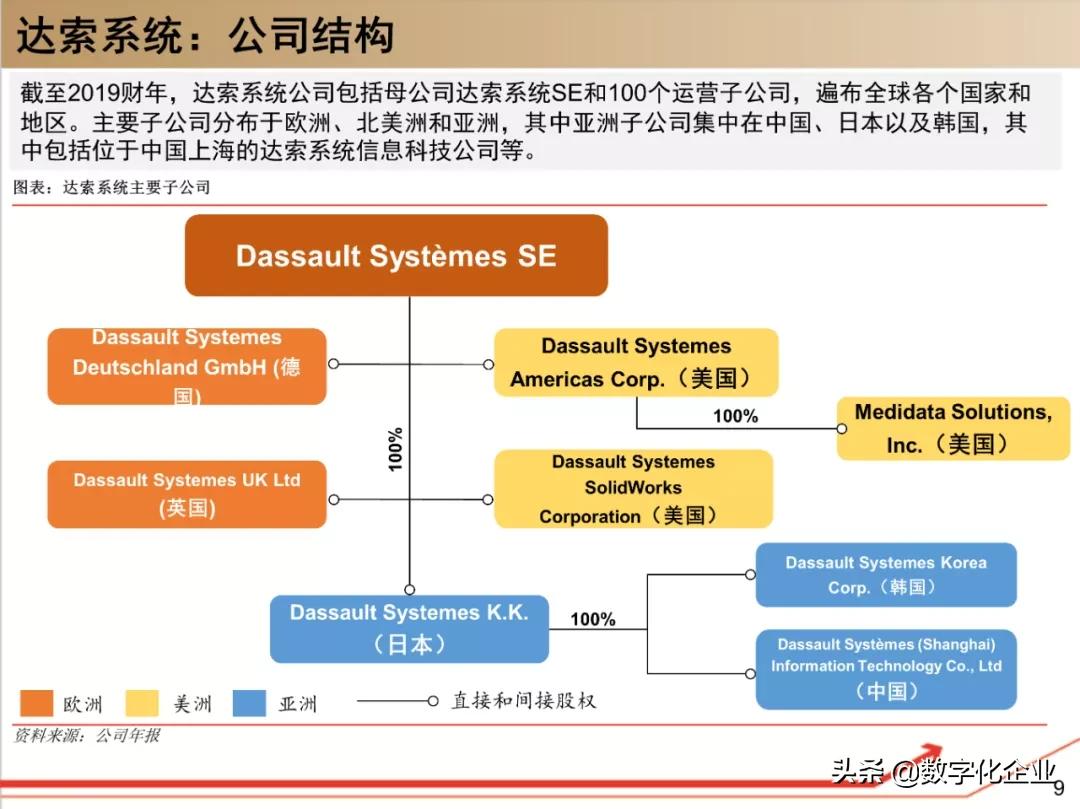 达索系统：公司结构

截至2019财年，达索系统公司包括母公司达索系统SE和100个运营子公司，遍布全球各个国家和地区。主要子公司分布于欧洲、北美洲和亚洲，其中亚洲子公司集中在中国、日本以及韩国，其中包括位于中国上海的达索系统信息科技公司等。

图表：达索系统主要子公司

Dassault Systèmes SE

Dassault Systemes Deutschland GmbH (德国)

Dassault Systemes Americas Corp.（美国）

100%

Medidata Solutions, Inc.（美国）

100%

Dassault Systemes UK Ltd (英国)

Dassault Systemes SolidWorks Corporation（美国）

Dassault Systemes Korea Corp.（韩国）

Dassault Systemes K.K.（日本）

100%

Dassault Systèmes (Shanghai) Information Technology Co., Ltd（中国）

欧洲 美洲 亚洲 直接和间接股权

资料来源：公司年报

头条 @数字化企业

9